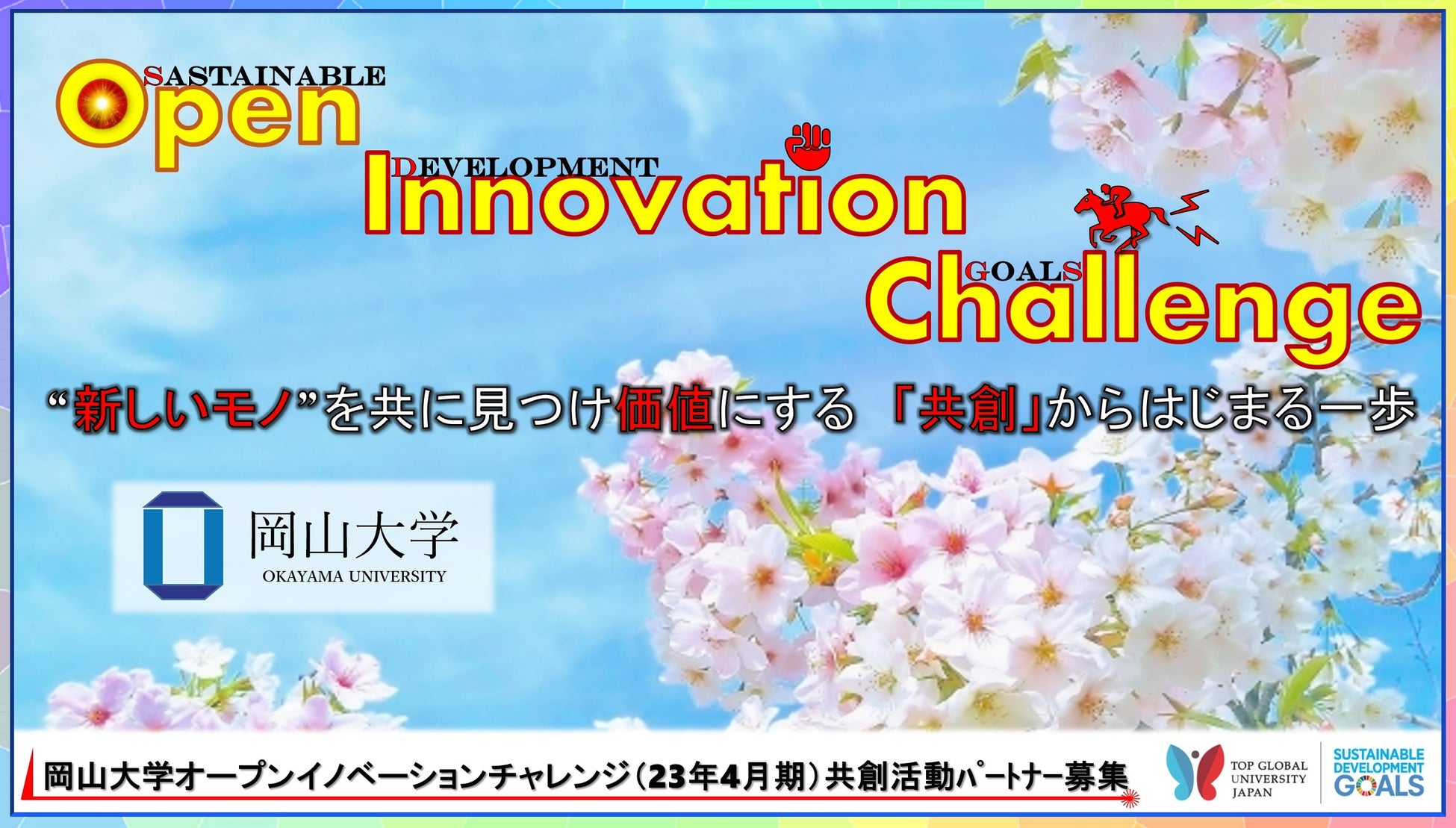 SASTAINABLE
Open
DEVELOPMENT
Innovation
GOALS
Challenge

“新しいモノ”を共に見つけ価値にする 「共創」からはじまる一歩

岡山大学
OKAYAMA UNIVERSITY

岡山大学オープンイノベーションチャレンジ（23年4月期）共創活動パートナー募集

TOP GLOBAL UNIVERSITY JAPAN

SUSTAINABLE DEVELOPMENT GOALS